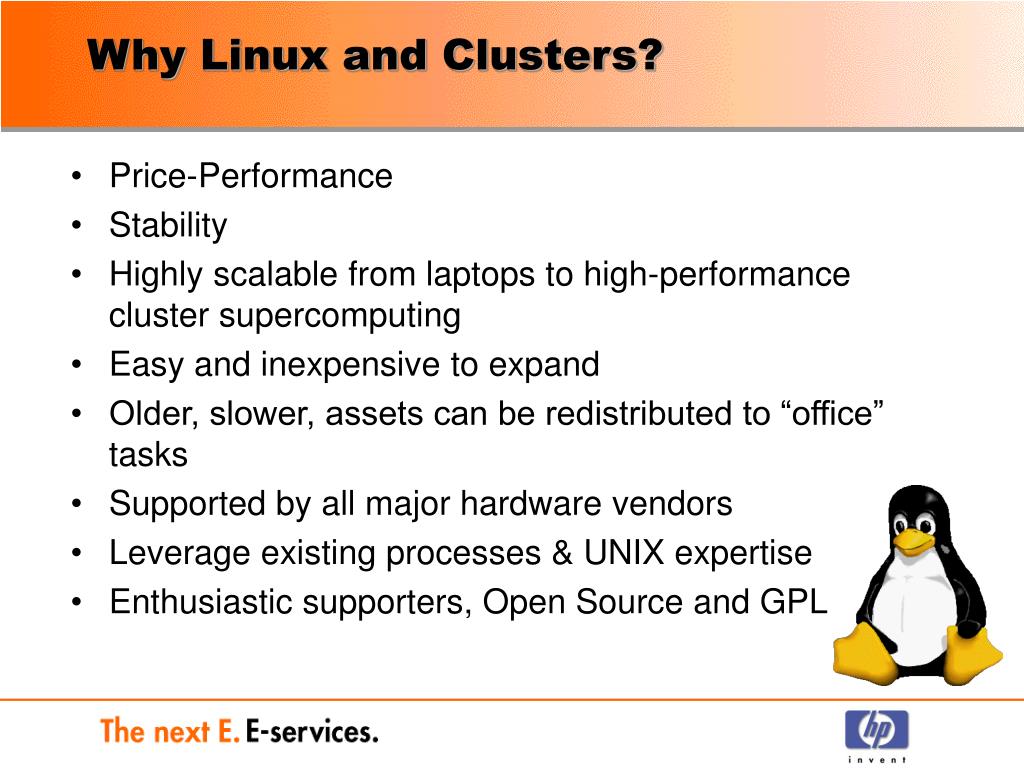 Why Linux and Clusters?

• Price-Performance
• Stability
• Highly scalable from laptops to high-performance cluster supercomputing
• Easy and inexpensive to expand
• Older, slower, assets can be redistributed to “office” tasks
• Supported by all major hardware vendors
• Leverage existing processes & UNIX expertise
• Enthusiastic supporters, Open Source and GPL

The next E. E-services.

hp
invent